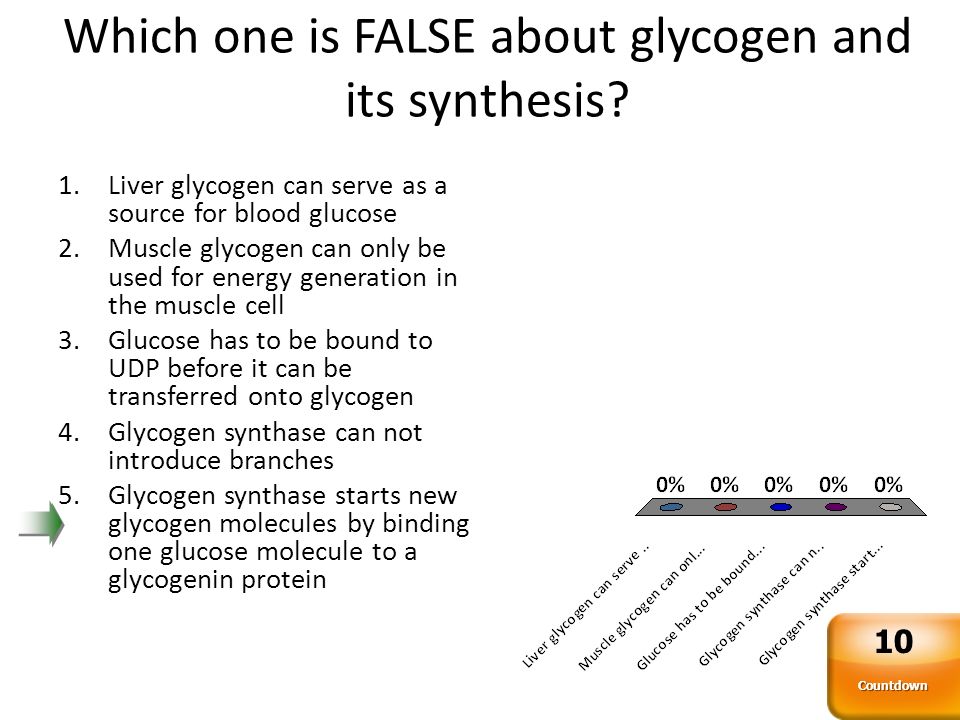 Which one is FALSE about glycogen and its synthesis?

1. Liver glycogen can serve as a source for blood glucose
2. Muscle glycogen can only be used for energy generation in the muscle cell
3. Glucose has to be bound to UDP before it can be transferred onto glycogen
4. Glycogen synthase can not introduce branches
5. Glycogen synthase starts new glycogen molecules by binding one glucose molecule to a glycogenin protein

0% 0% 0% 0% 0%

Liver glycogen can serve ..
Muscle glycogen can onl...
Glucose has to be bound...
Glycogen synthase can n...
Glycogen synthase start...

10
Countdown